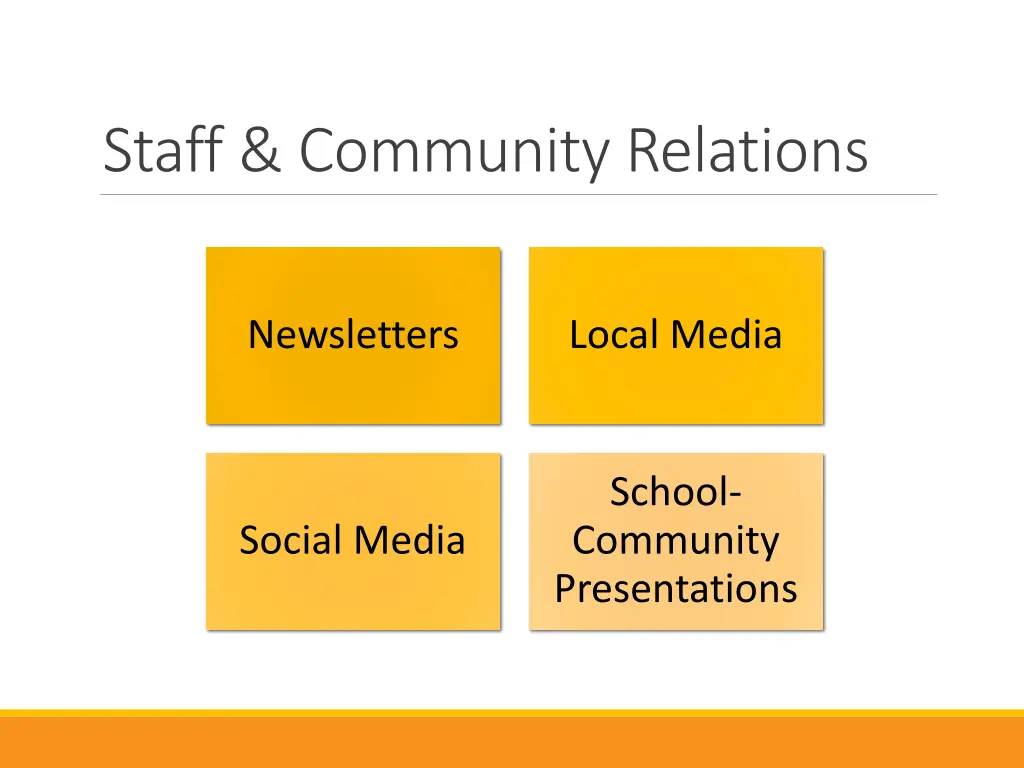 Staff & Community Relations

Newsletters

Local Media

Social Media

School-Community Presentations